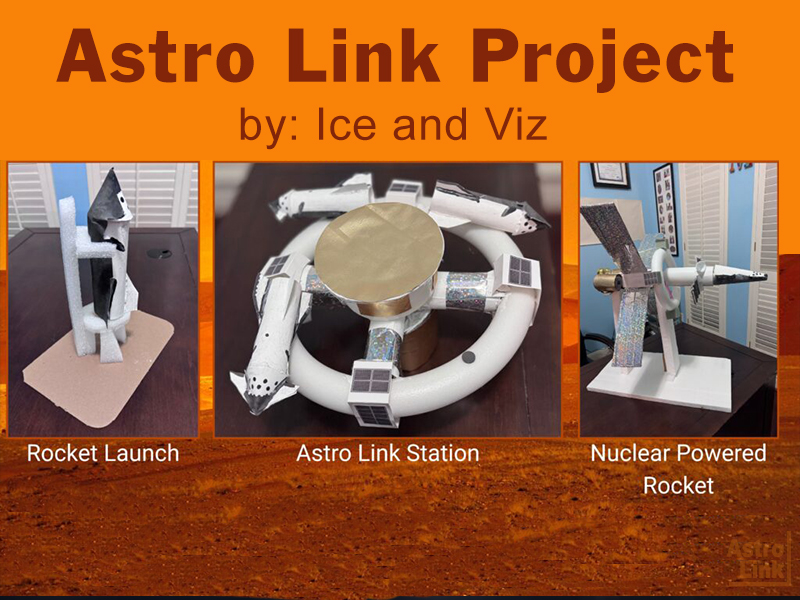 Astro Link Project
by: Ice and Viz

Rocket Launch

Astro Link Station

Nuclear Powered Rocket

Astro Link